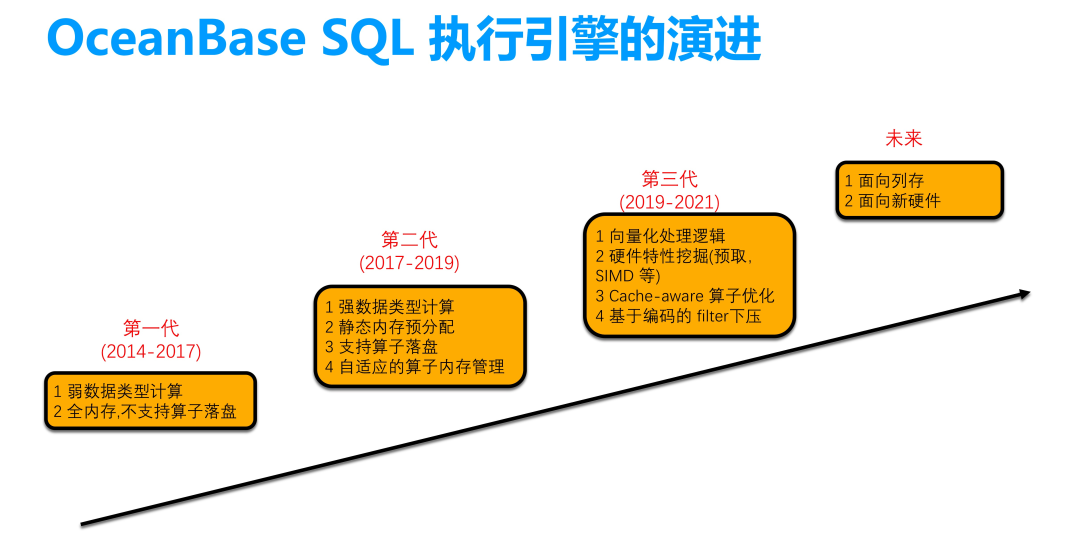 OceanBase SQL 执行引擎的演进

第一代
(2014-2017)

1 弱数据类型计算
2 全内存,不支持算子落盘

第二代
(2017-2019)

1 强数据类型计算
2 静态内存预分配
3 支持算子落盘
4 自适应的算子内存管理

第三代
(2019-2021)

1 向量化处理逻辑
2 硬件特性挖掘(预取, SIMD 等)
3 Cache-aware 算子优化
4 基于编码的 filter下压

未来

1 面向列存
2 面向新硬件